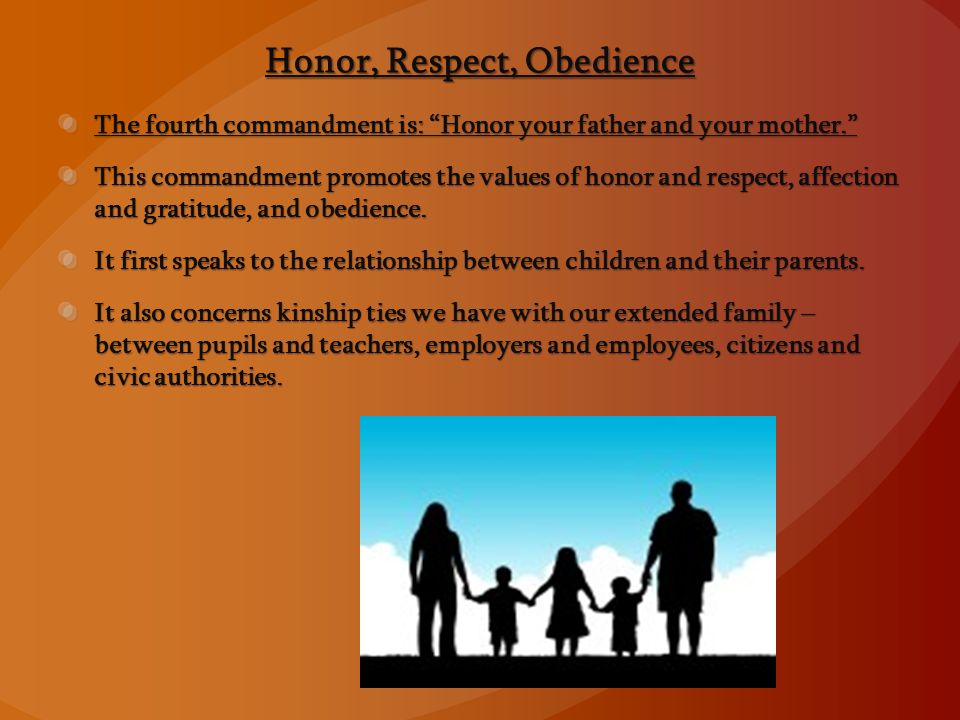 Honor, Respect, Obedience

The fourth commandment is: “Honor your father and your mother.”

This commandment promotes the values of honor and respect, affection and gratitude, and obedience.

It first speaks to the relationship between children and their parents.

It also concerns kinship ties we have with our extended family – between pupils and teachers, employers and employees, citizens and civic authorities.